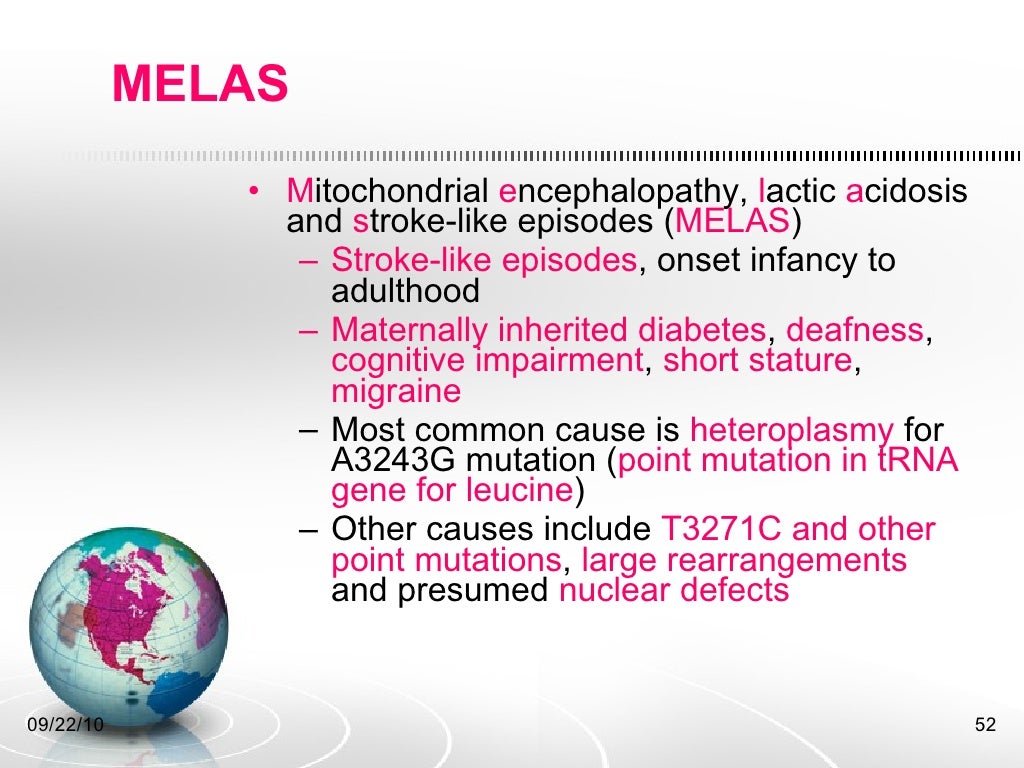 MELAS

• Mitochondrial encephalopathy, lactic acidosis and stroke-like episodes (MELAS)
– Stroke-like episodes, onset infancy to adulthood
– Maternally inherited diabetes, deafness, cognitive impairment, short stature, migraine
– Most common cause is heteroplasmy for A3243G mutation (point mutation in tRNA gene for leucine)
– Other causes include T3271C and other point mutations, large rearrangements and presumed nuclear defects

09/22/10

52